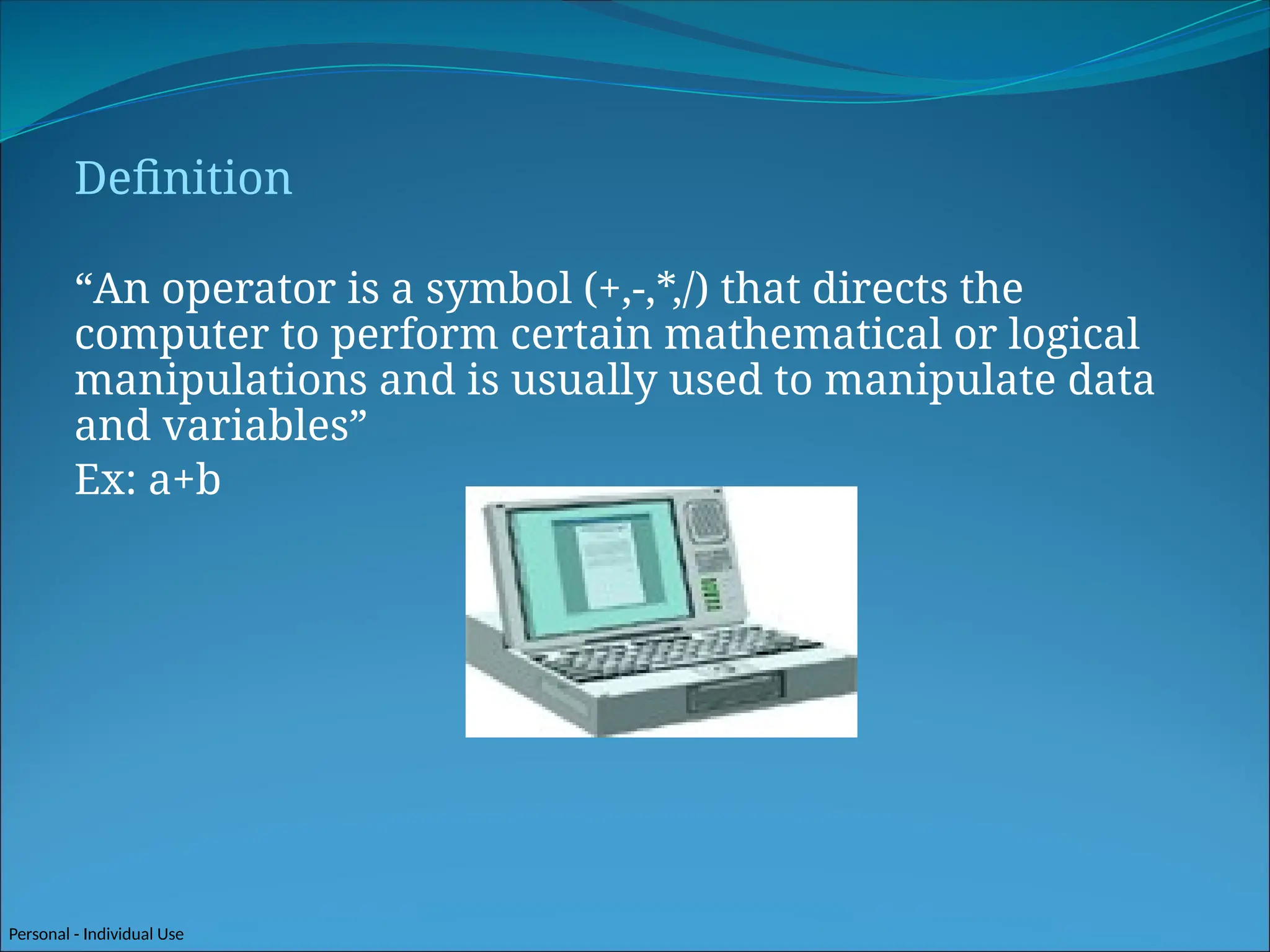 Definition

“An operator is a symbol (+,-,*,/) that directs the computer to perform certain mathematical or logical manipulations and is usually used to manipulate data and variables”

Ex: a+b

Personal - Individual Use